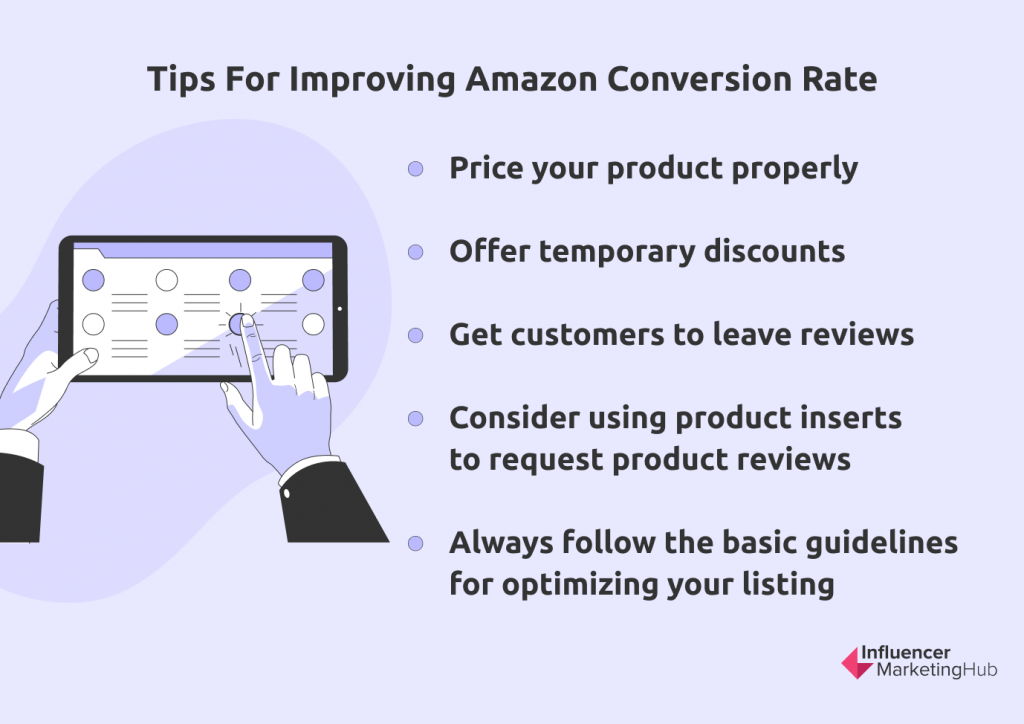 Tips For Improving Amazon Conversion Rate

Price your product properly

Offer temporary discounts

Get customers to leave reviews

Consider using product inserts to request product reviews

Always follow the basic guidelines for optimizing your listing

Influencer MarketingHub